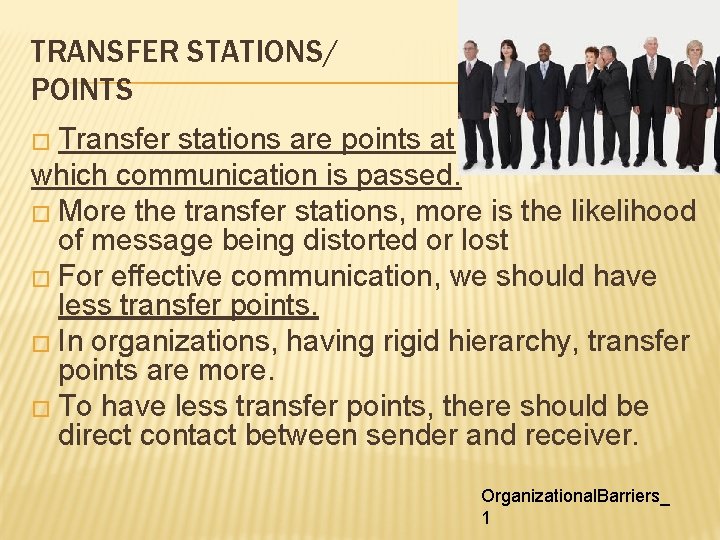 TRANSFER STATIONS/ POINTS

□ Transfer stations are points at which communication is passed.

□ More the transfer stations, more is the likelihood of message being distorted or lost

□ For effective communication, we should have less transfer points.

□ In organizations, having rigid hierarchy, transfer points are more.

□ To have less transfer points, there should be direct contact between sender and receiver.

OrganizationalBarriers_ 1